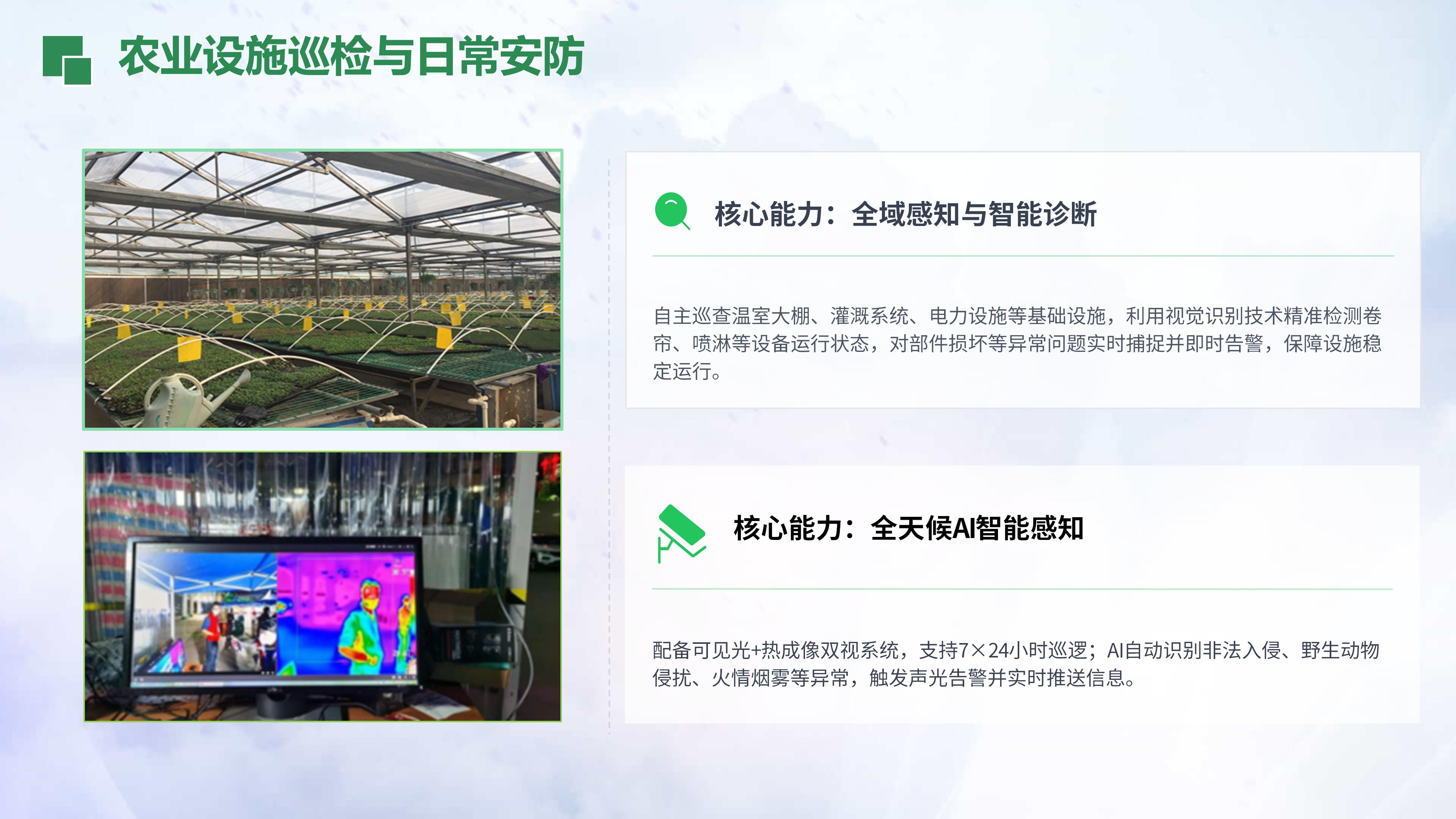 农业设施巡检与日常安防

核心能力：全域感知与智能诊断

自主巡查温室大棚、灌溉系统、电力设施等基础设施，利用视觉识别技术精准检测卷帘、喷淋等设备运行状态，对部件损坏等异常问题实时捕捉并即时告警，保障设施稳定运行。

核心能力：全天候AI智能感知

配备可见光+热成像双视系统，支持7×24小时巡逻；AI自动识别非法入侵、野生动物侵扰、火情烟雾等异常，触发声光告警并实时推送信息。